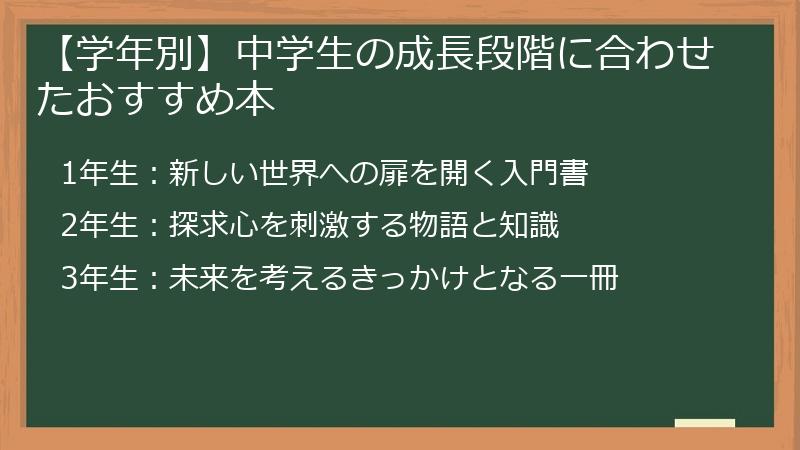 【学年別】中学生の成長段階に合わせたおすすめ本

1年生：新しい世界への扉を開く入門書

2年生：探求心を刺激する物語と知識

3年生：未来を考えるきっかけとなる一冊